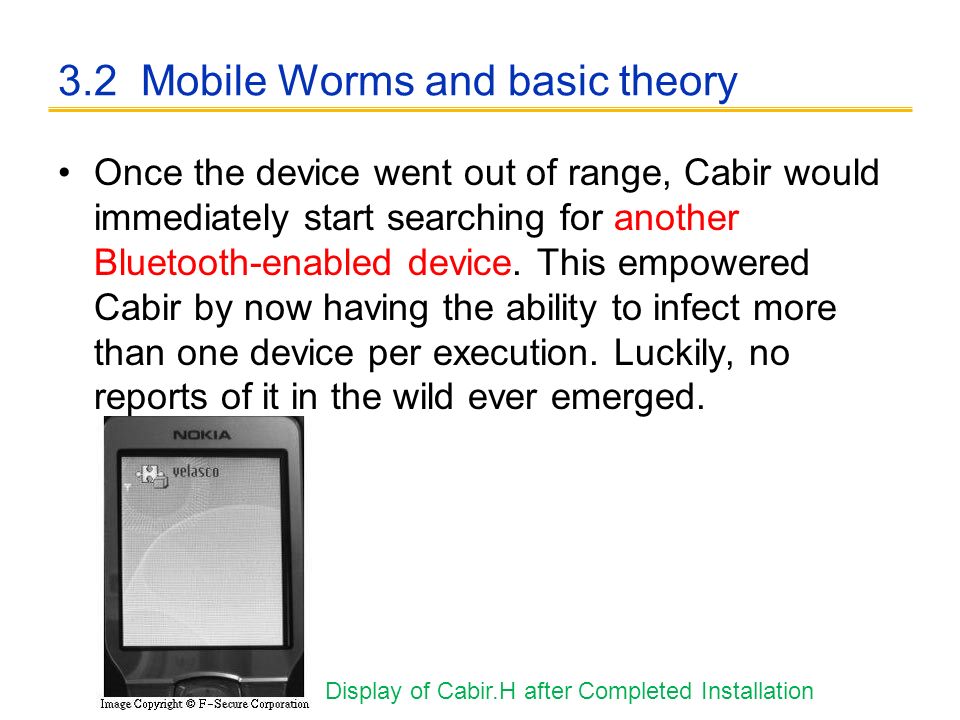 3.2 Mobile Worms and basic theory

• Once the device went out of range, Cabir would immediately start searching for another Bluetooth-enabled device. This empowered Cabir by now having the ability to infect more than one device per execution. Luckily, no reports of it in the wild ever emerged.

NOKIA

velasco

Image Copyright © F-Secure Corporation

Display of Cabir.H after Completed Installation